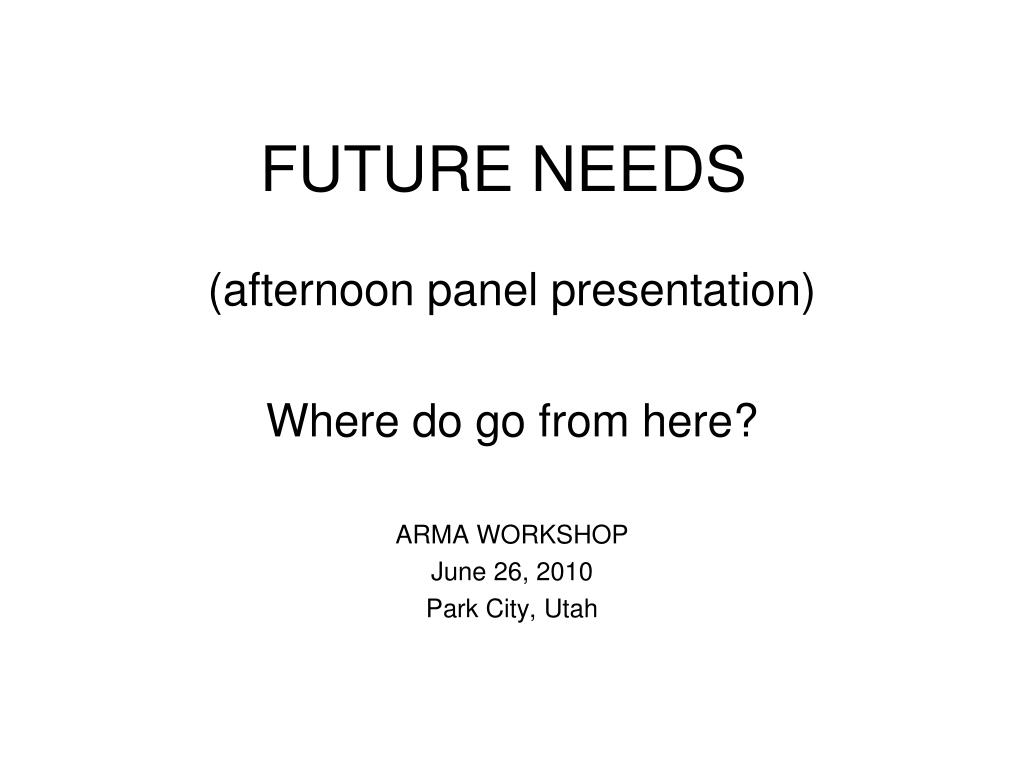 FUTURE NEEDS

(afternoon panel presentation)

Where do go from here?

ARMA WORKSHOP
June 26, 2010
Park City, Utah